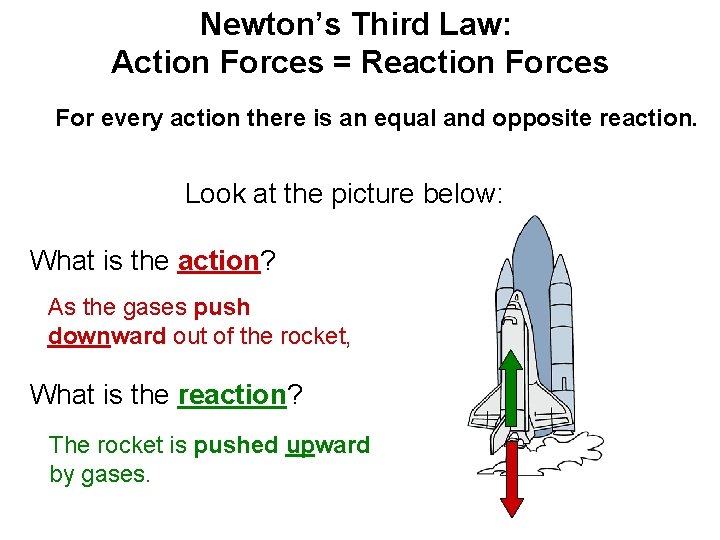 Newton's Third Law:
Action Forces = Reaction Forces

For every action there is an equal and opposite reaction.

Look at the picture below:

What is the action?

As the gases push downward out of the rocket,

What is the reaction?

The rocket is pushed upward by gases.